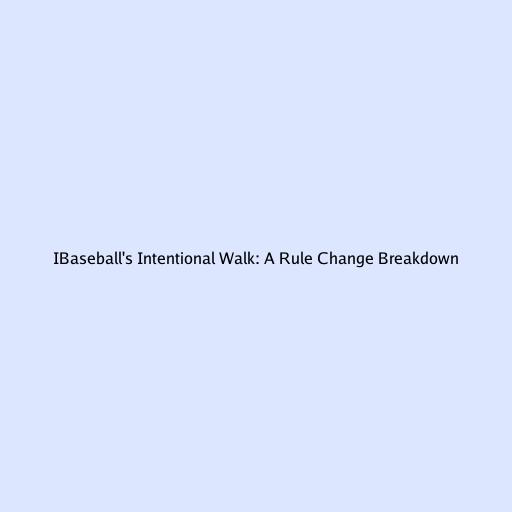 IBaseball's Intentional Walk: A Rule Change Breakdown